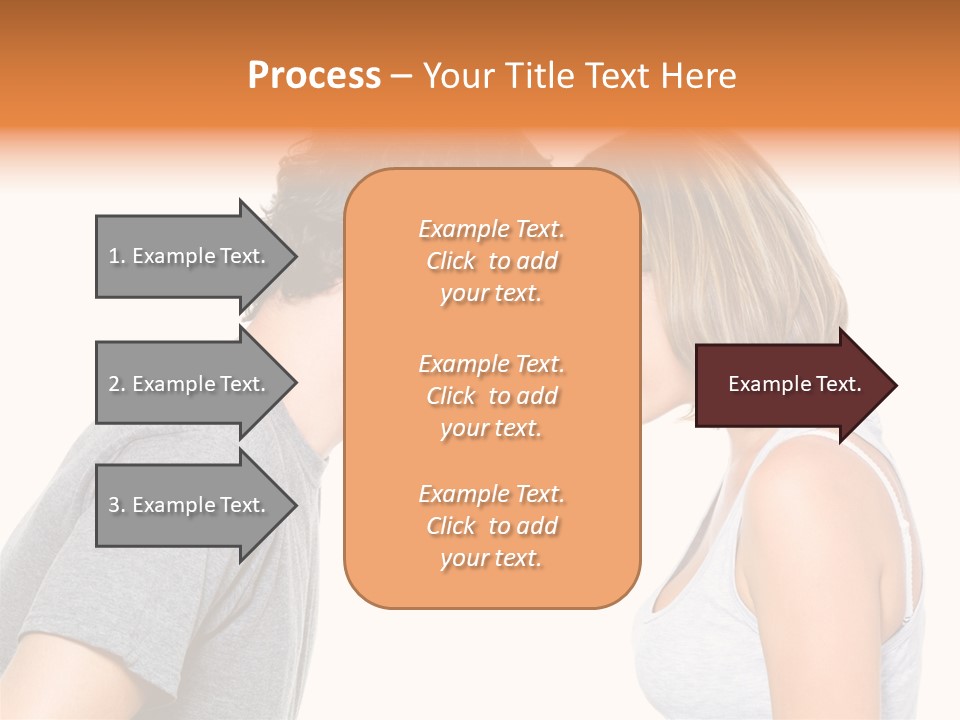 Process – Your Title Text Here

1. Example Text.

2. Example Text.

3. Example Text.

Example Text. Click to add your text.

Example Text. Click to add your text.

Example Text. Click to add your text.

Example Text.